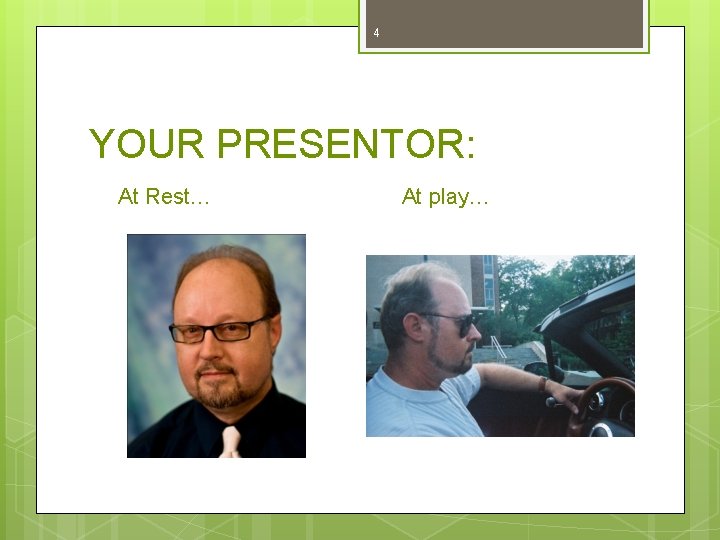 4

YOUR PRESENTOR:

At Rest…

At play…